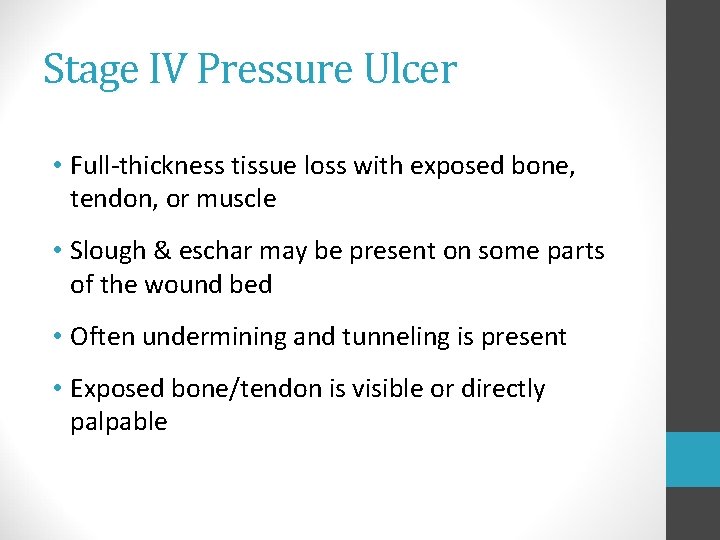 Stage IV Pressure Ulcer

• Full-thickness tissue loss with exposed bone, tendon, or muscle

• Slough & eschar may be present on some parts of the wound bed

• Often undermining and tunneling is present

• Exposed bone/tendon is visible or directly palpable